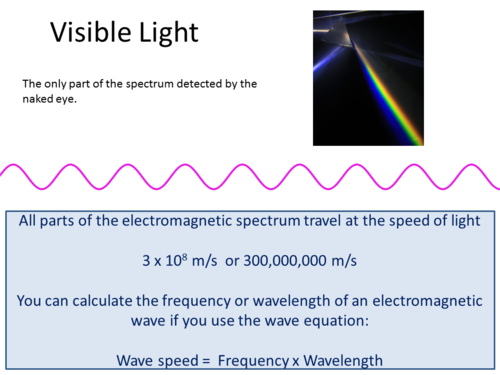 Visible Light

The only part of the spectrum detected by the naked eye.

All parts of the electromagnetic spectrum travel at the speed of light

$3 \times 10^8$ m/s or 300,000,000 m/s

You can calculate the frequency or wavelength of an electromagnetic wave if you use the wave equation:

Wave speed = Frequency x Wavelength